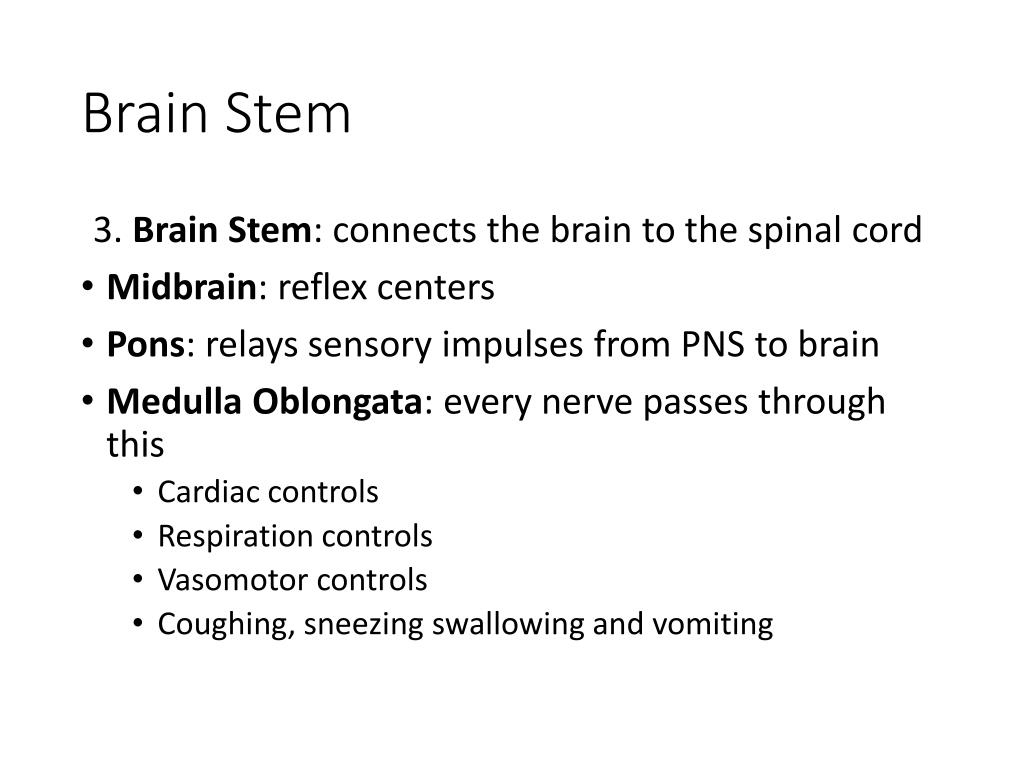 Brain Stem

3. Brain Stem: connects the brain to the spinal cord

• Midbrain: reflex centers
• Pons: relays sensory impulses from PNS to brain
• Medulla Oblongata: every nerve passes through this
  • Cardiac controls
  • Respiration controls
  • Vasomotor controls
  • Coughing, sneezing swallowing and vomiting